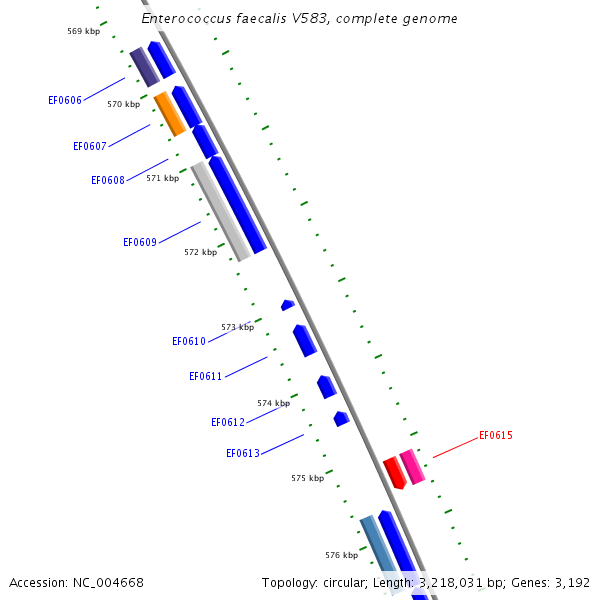 Enterococcus faecalis V583, complete genome

569 kbp

EF0606

570 kbp

EF0607

EF0608

571 kbp

EF0609

572 kbp

573 kbp

EF0610

EF0611

574 kbp

EF0612

EF0613

EF0615

575 kbp

576 kbp

Accession: NC_004668

Topology: circular; Length: 3,218,031 bp; Genes: 3,192